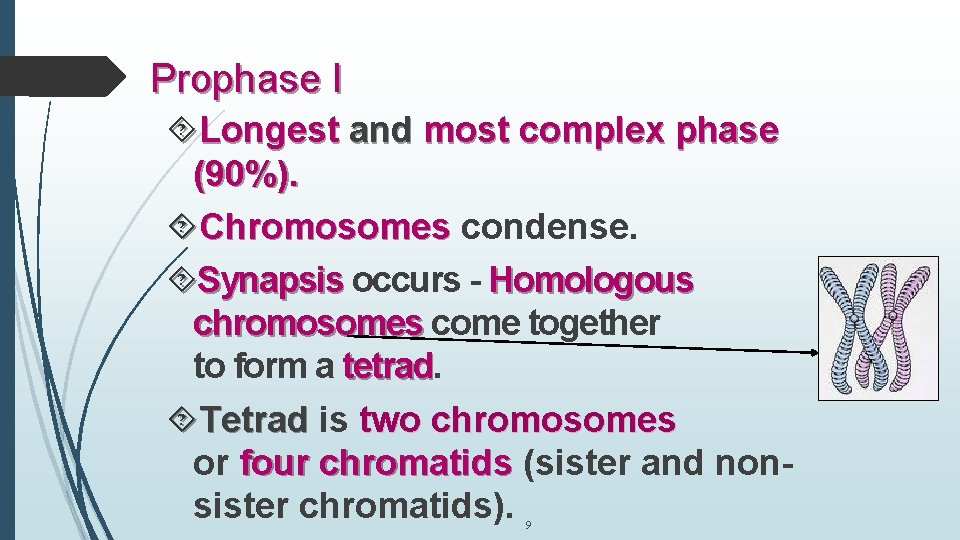 Prophase I

Longest and most complex phase (90%).

Chromosomes condense.

Synapsis occurs - Homologous chromosomes come together to form a tetrad.

Tetrad is two chromosomes or four chromatids (sister and non-sister chromatids).

9